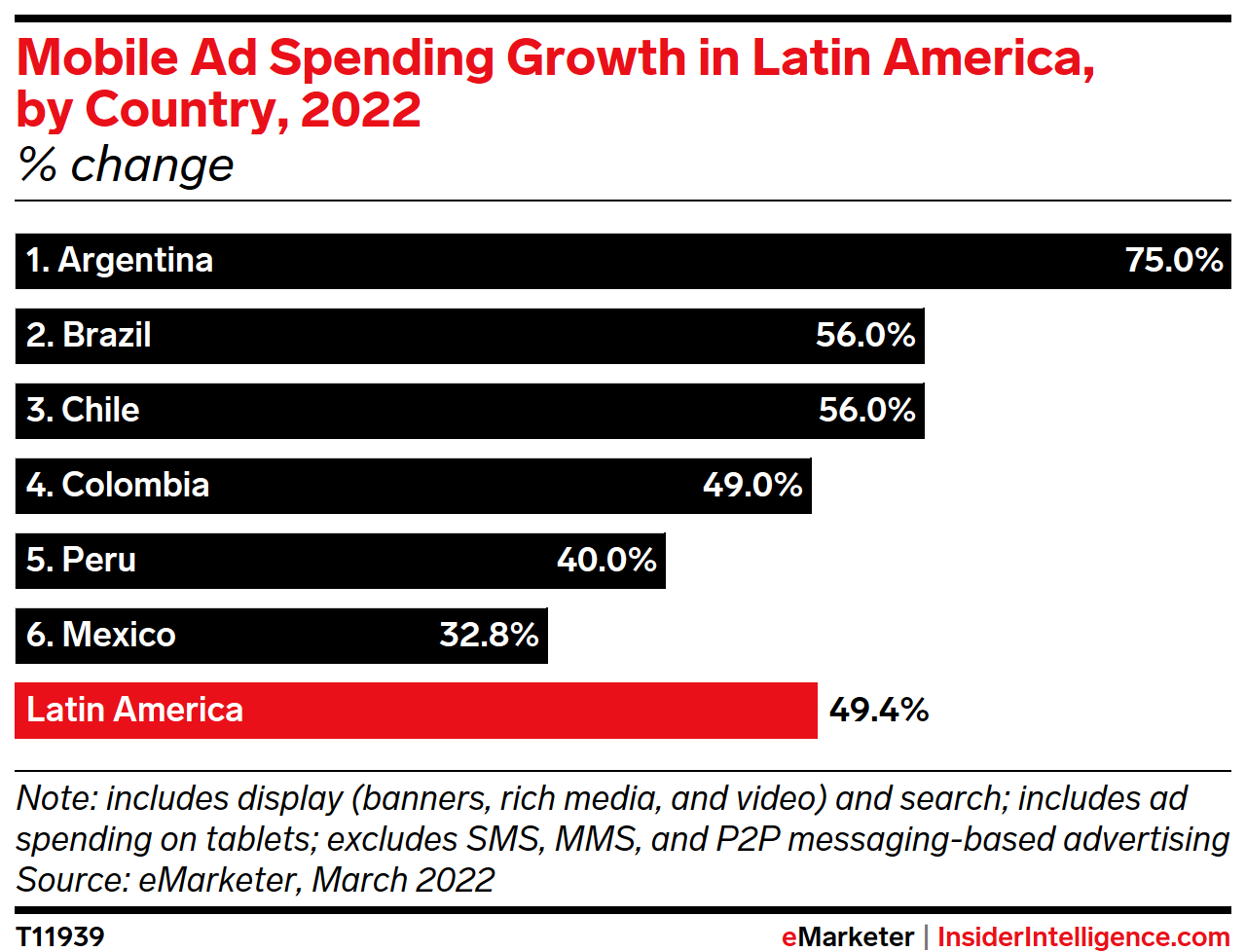 Mobile Ad Spending Growth in Latin America, by Country, 2022
% change

1. Argentina 75.0%
2. Brazil 56.0%
3. Chile 56.0%
4. Colombia 49.0%
5. Peru 40.0%
6. Mexico 32.8%
Latin America 49.4%

Note: includes display (banners, rich media, and video) and search; includes ad spending on tablets; excludes SMS, MMS, and P2P messaging-based advertising
Source: eMarketer, March 2022

T11939

eMarketer | InsiderIntelligence.com